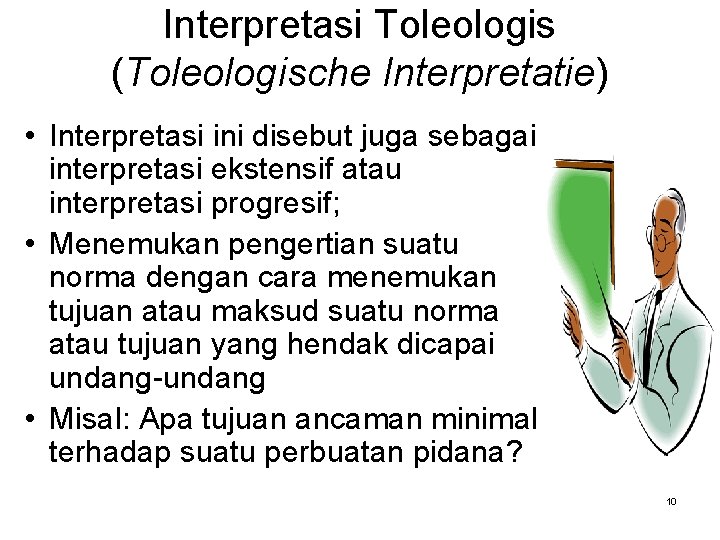 Interpretasi Toleologis
(Toleologische Interpretatie)

• Interpretasi ini disebut juga sebagai interpretasi ekstensif atau interpretasi progresif;
• Menemukan pengertian suatu norma dengan cara menemukan tujuan atau maksud suatu norma atau tujuan yang hendak dicapai undang-undang
• Misal: Apa tujuan ancaman minimal terhadap suatu perbuatan pidana?

10